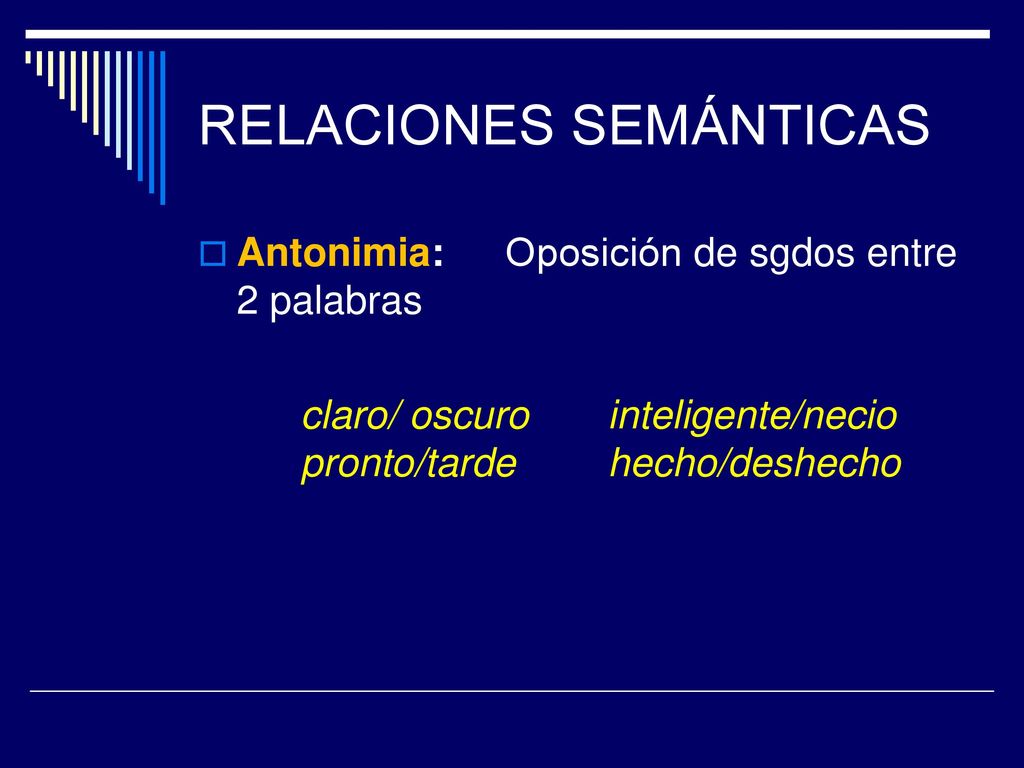 RELACIONES SEMÁNTICAS

Antonimia: Oposición de sgdos entre 2 palabras

claro/ oscuro inteligente/necio
pronto/tarde hecho/deshecho